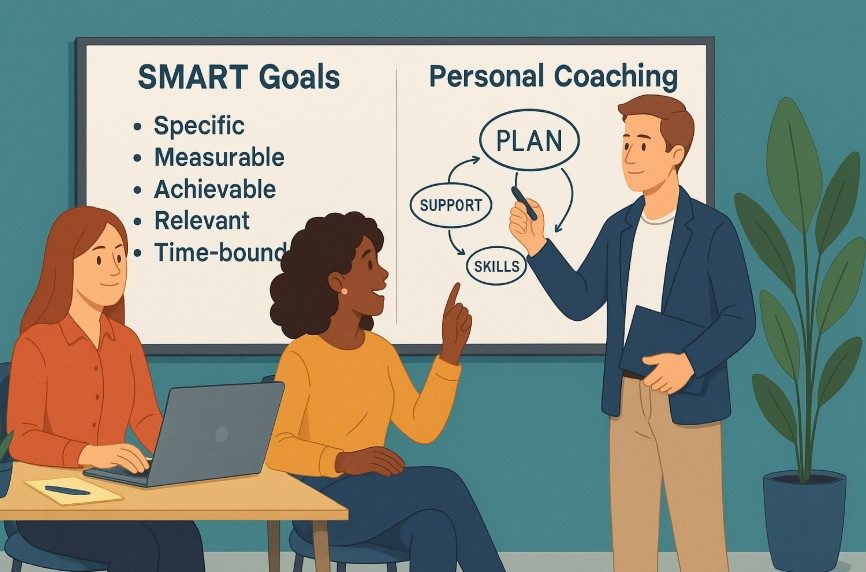 SMART Goals

• Specific
• Measurable
• Achievable
• Relevant
• Time-bound

Personal Coaching

PLAN

SUPPORT

SKILLS